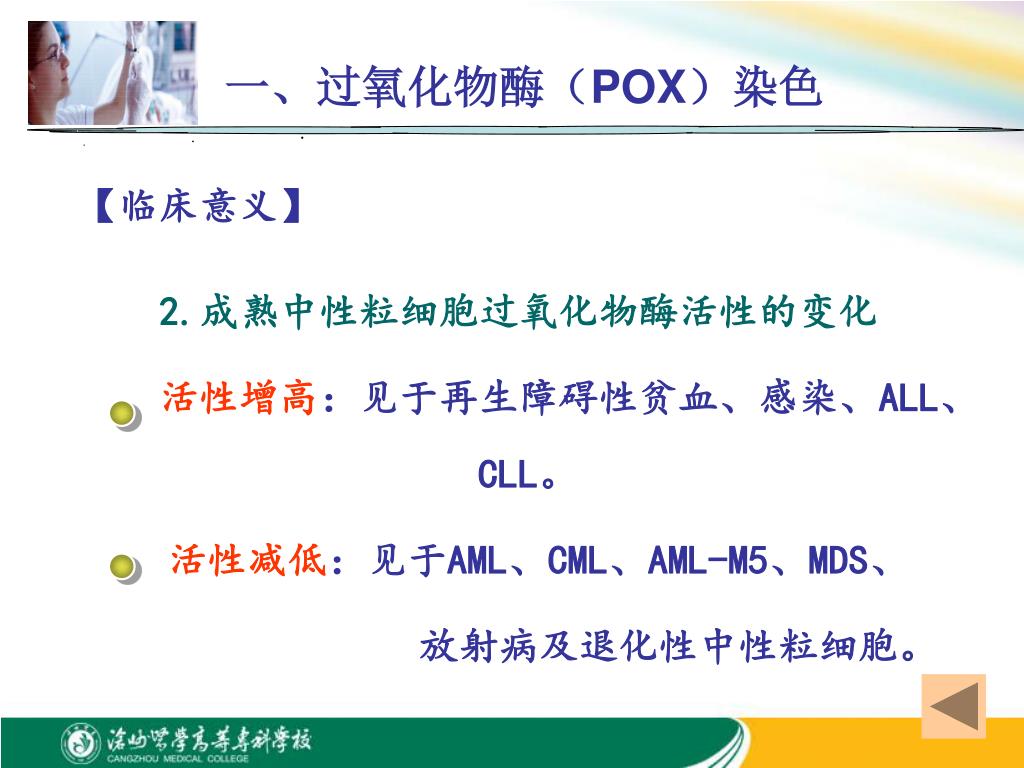 一、过氧化物酶（POX）染色

【临床意义】

2.成熟中性粒细胞过氧化物酶活性的变化

活性增高：见于再生障碍性贫血、感染、ALL、CLL。

活性减低：见于AML、CML、AML-M5、MDS、放射病及退化性中性粒细胞。

沧州医学高等专科学校
CANGZHOU MEDICAL COLLEGE